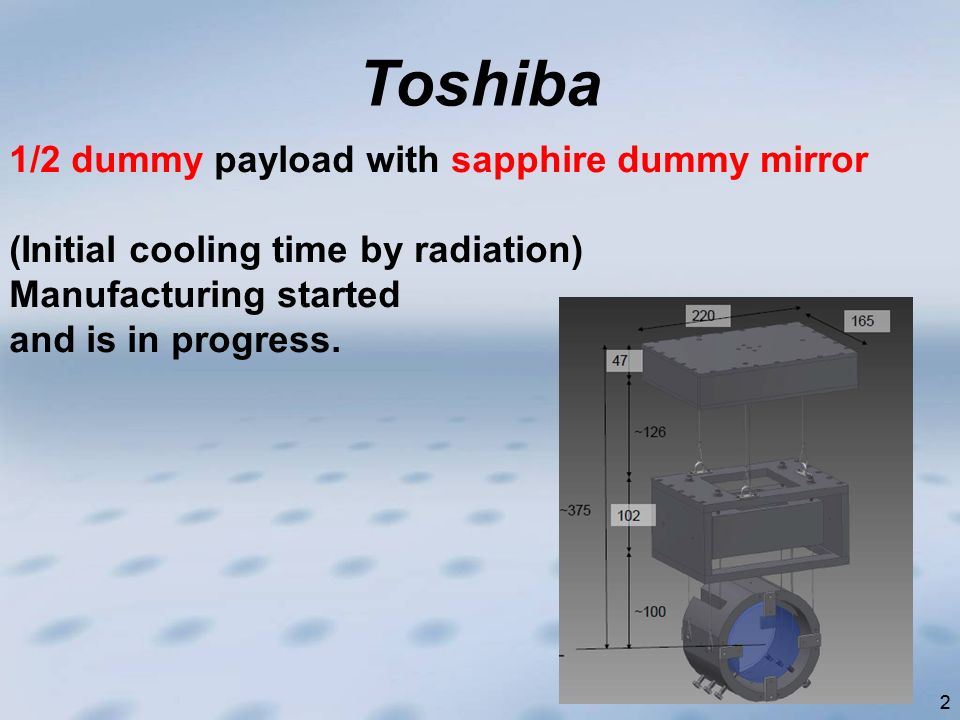 Toshiba

1/2 dummy payload with sapphire dummy mirror

(Initial cooling time by radiation)
Manufacturing started
and is in progress.

220
165
47
~126
~375
102
~100

2